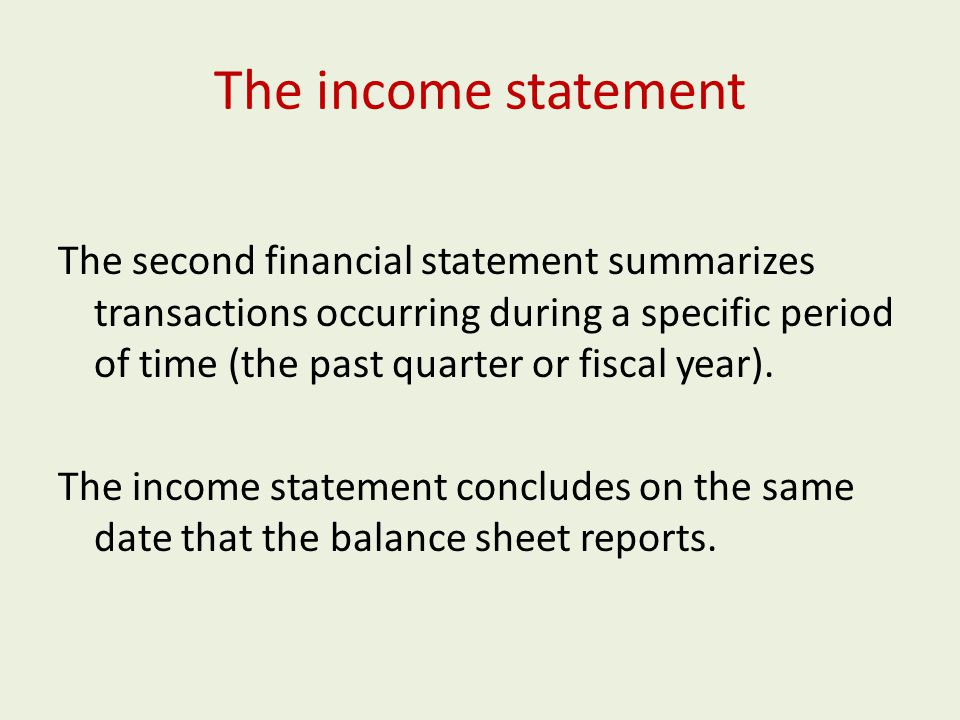 The income statement

The second financial statement summarizes transactions occurring during a specific period of time (the past quarter or fiscal year).

The income statement concludes on the same date that the balance sheet reports.